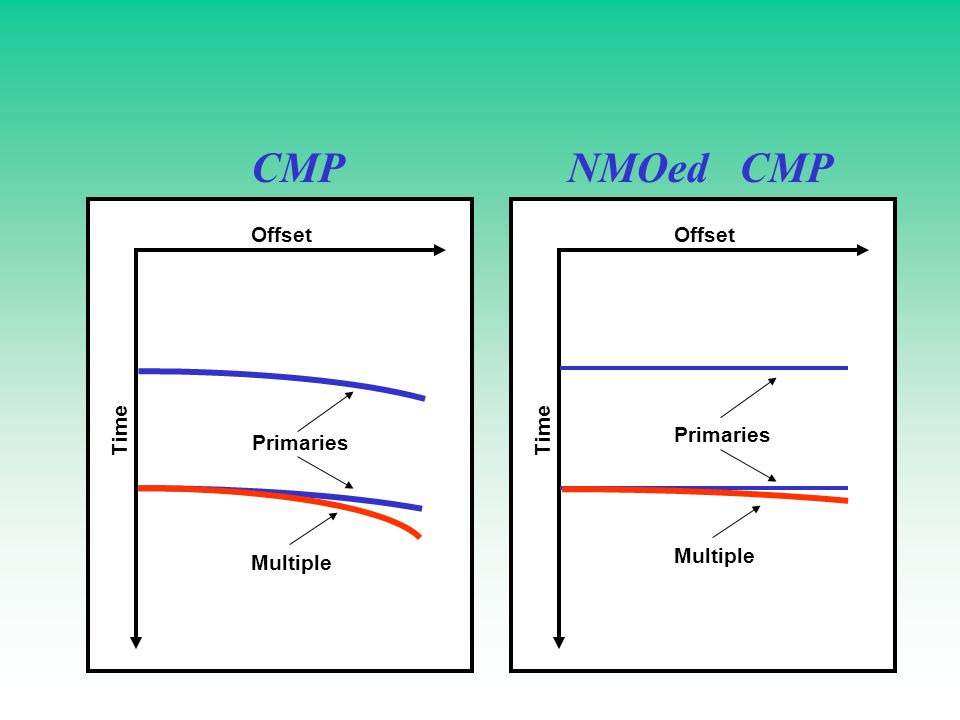 CMP

Offset

Time

Primaries

Multiple

NMOed CMP

Offset

Time

Primaries

Multiple